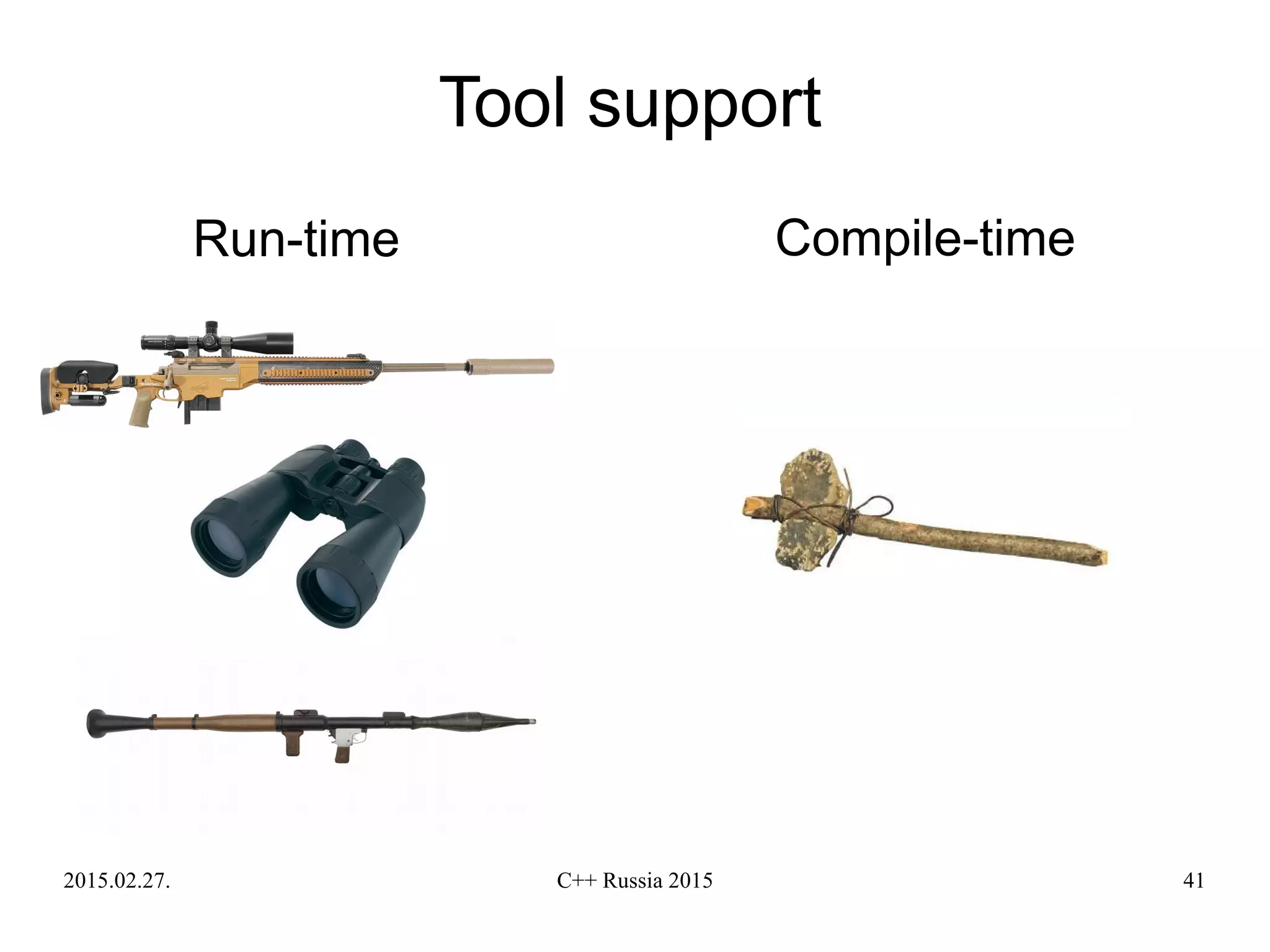 Tool support

Run-time

Compile-time

2015.02.27.

C++ Russia 2015

41